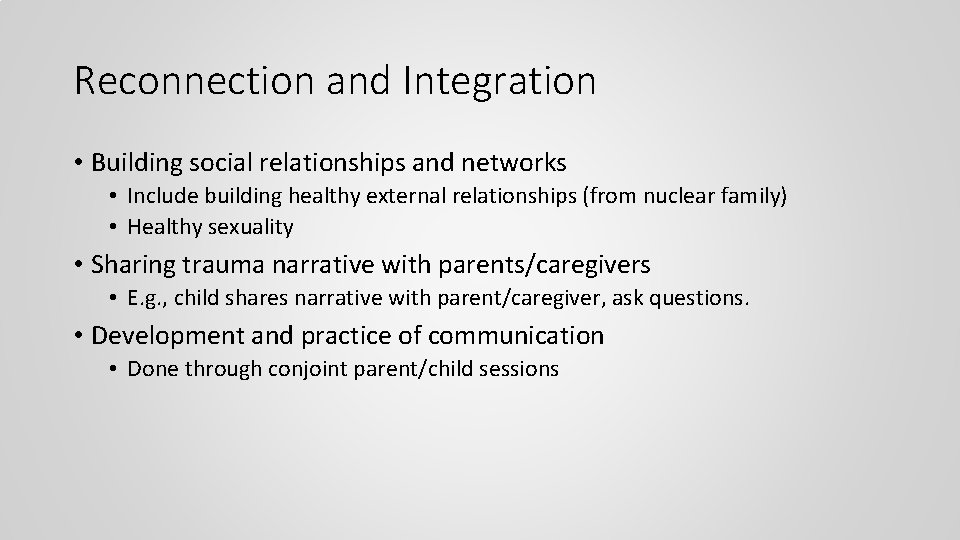 Reconnection and Integration

• Building social relationships and networks
  • Include building healthy external relationships (from nuclear family)
  • Healthy sexuality
• Sharing trauma narrative with parents/caregivers
  • E.g., child shares narrative with parent/caregiver, ask questions.
• Development and practice of communication
  • Done through conjoint parent/child sessions